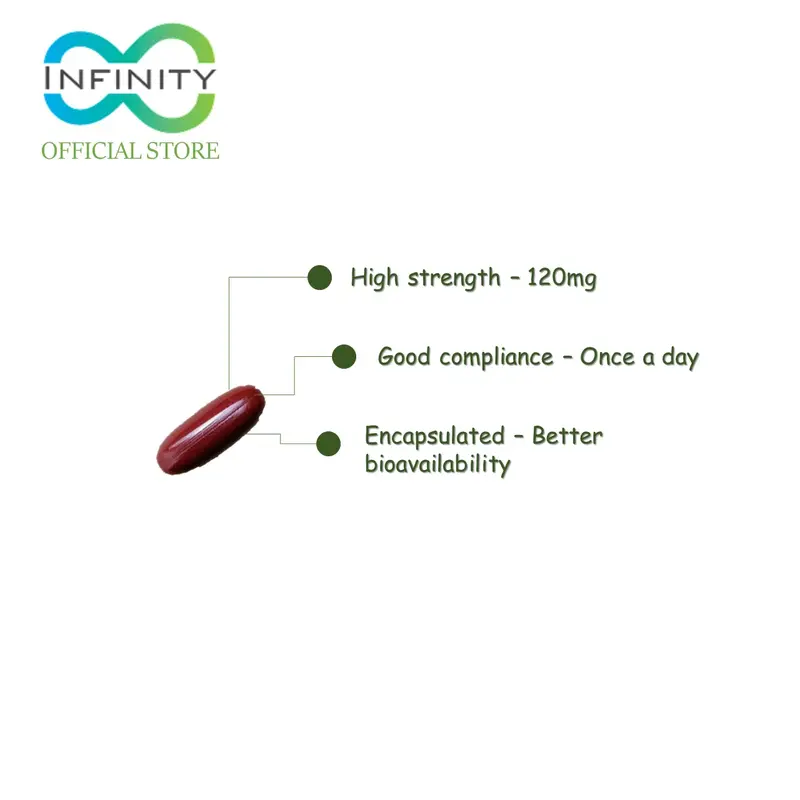 INFINITY
OFFICIAL STORE

High strength – 120mg

Good compliance – Once a day

Encapsulated – Better bioavailability